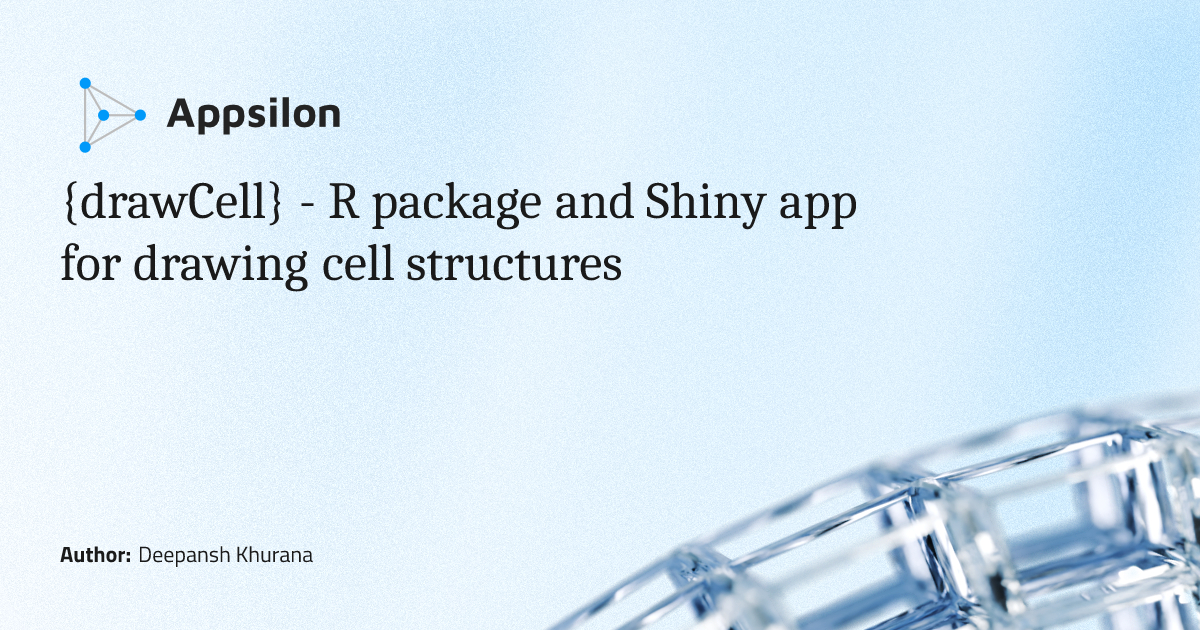 Appsilon

{drawCell} - R package and Shiny app for drawing cell structures

Author: Deepansh Khurana